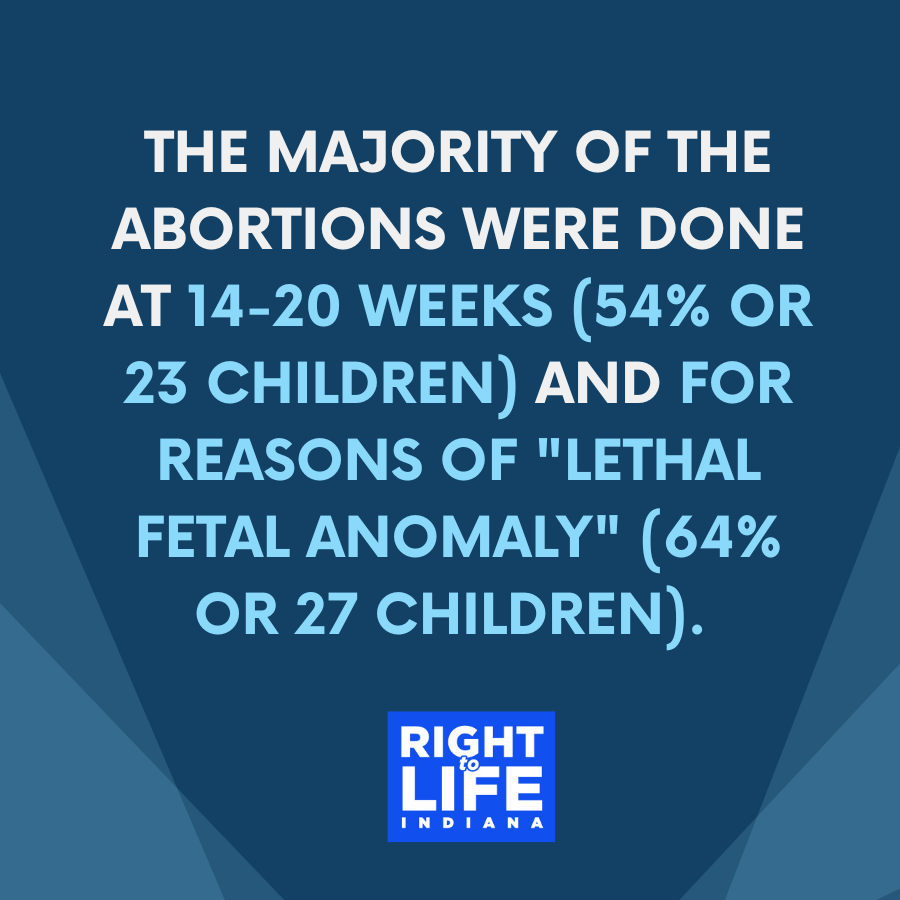 THE MAJORITY OF THE ABORTIONS WERE DONE AT 14-20 WEEKS (54% OR 23 CHILDREN) AND FOR REASONS OF "LETHAL FETAL ANOMALY" (64% OR 27 CHILDREN).

RIGHT to LIFE INDIANA